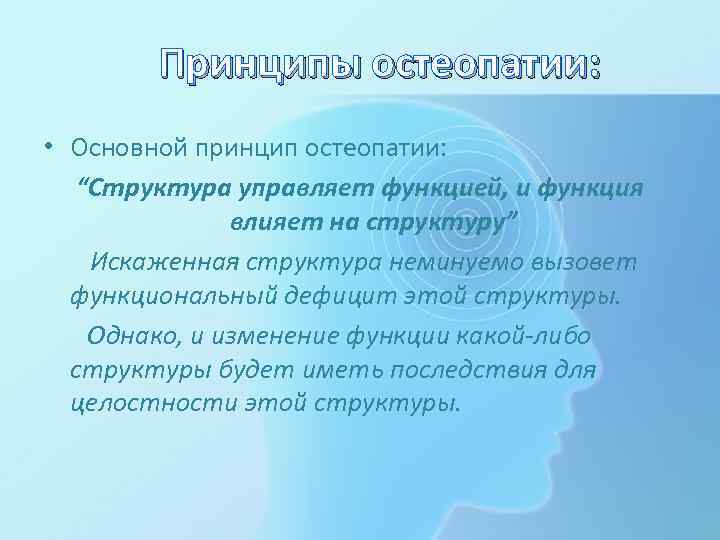 Принципы остеопатии:

• Основной принцип остеопатии:

“Структура управляет функцией, и функция влияет на структуру”

Искаженная структура неминуемо вызовет функциональный дефицит этой структуры.

Однако, и изменение функции какой-либо структуры будет иметь последствия для целостности этой структуры.